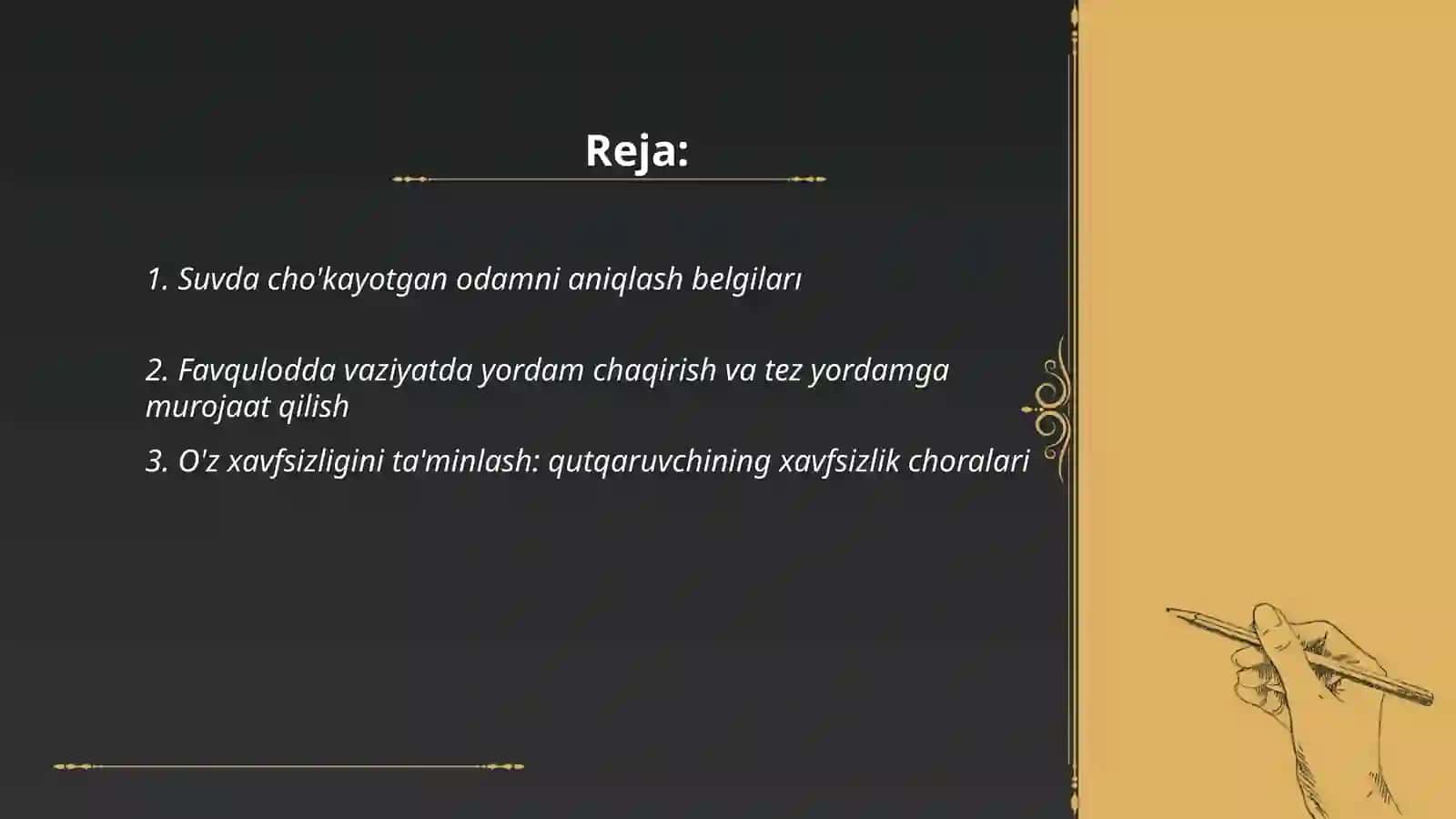 Reja:

1. Suvda cho'kayotgan odamni aniqlash belgiları

2. Favqulodda vaziyatda yordam chaqirish va tez yordamga murojaat qilish

3. O'z xavfsizligini ta'minlash: qutqaruvchining xavfsizlik choralari